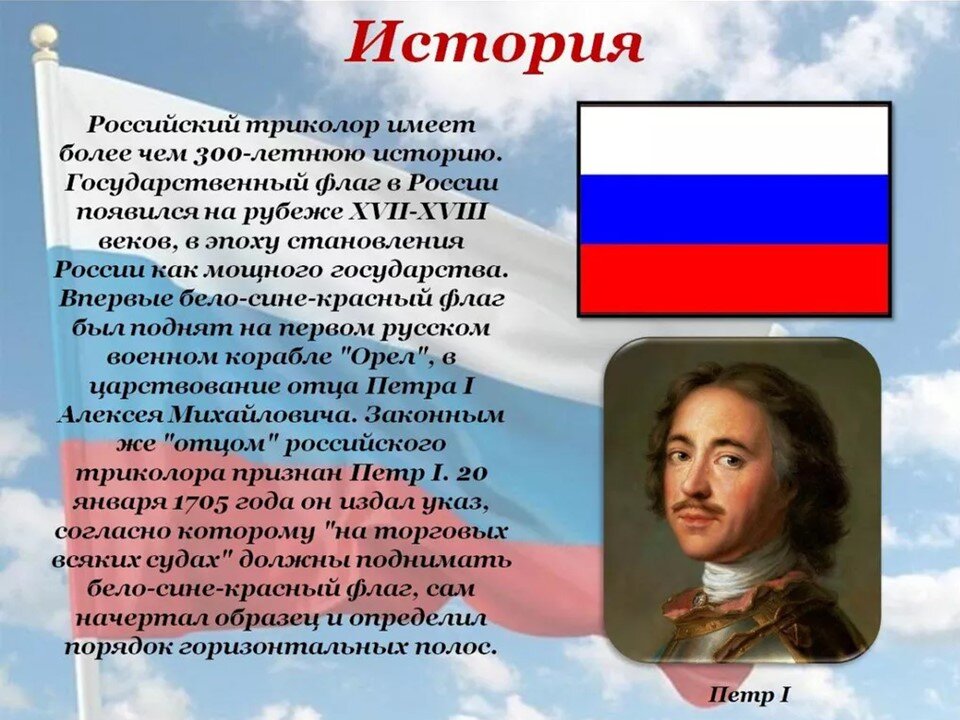 История

Российский триколор имеет более чем 300-летнюю историю. Государственный флаг в России появился на рубеже XVII-XVIII веков, в эпоху становления России как мощного государства. Впервые бело-сине-красный флаг был поднят на первом русском военном корабле "Орел", в царствование отца Петра I Алексея Михайловича. Законным же "отцом" российского триколора признан Петр I. 20 января 1705 года он издал указ, согласно которому "на торговых всяких судах" должны поднимать бело-сине-красный флаг, сам начертал образец и определил порядок горизонтальных полос.

Петр I